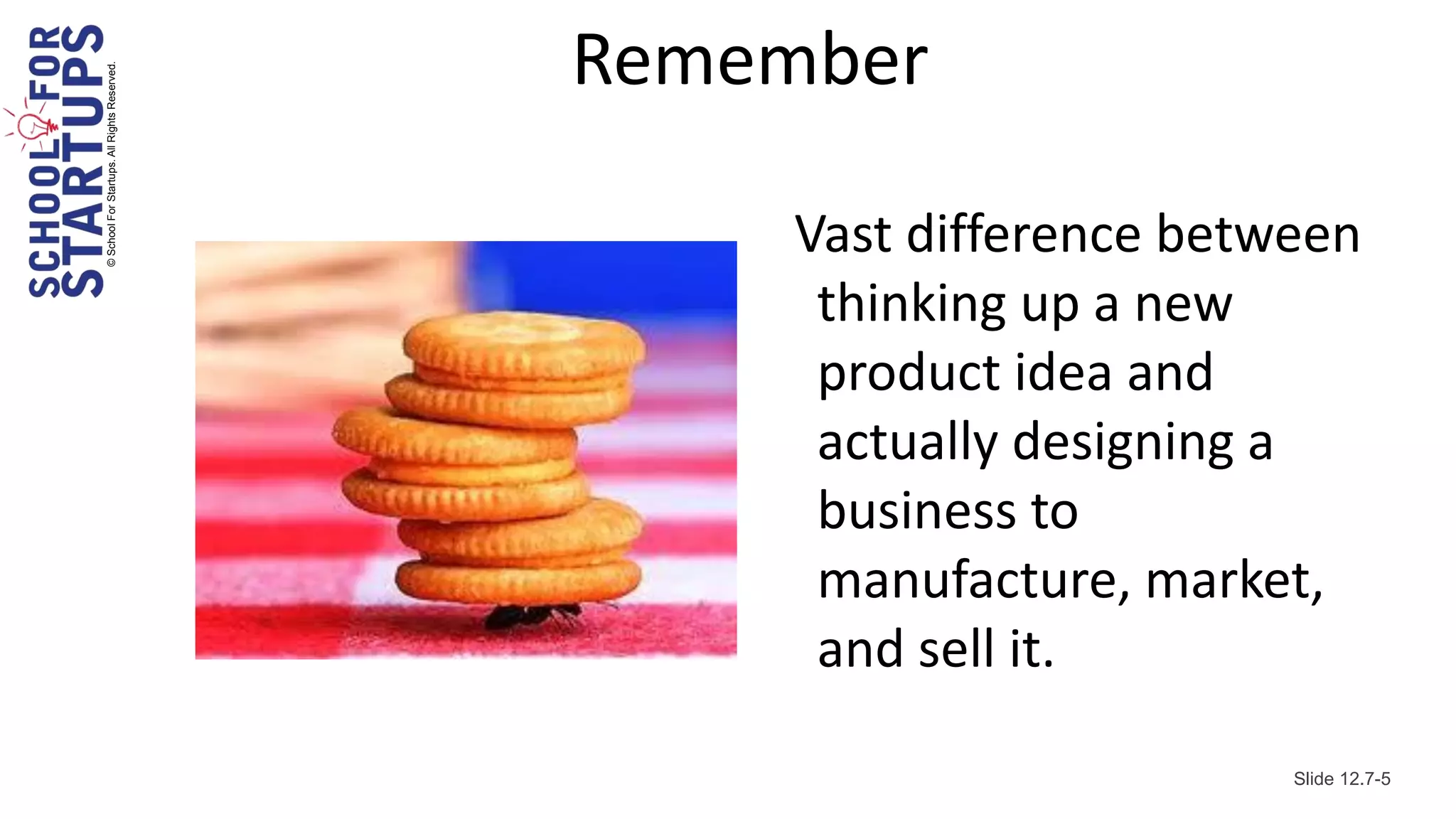 SCHOOL FOR STARTUPS
© School For Startups. All Rights Reserved.

Remember

Vast difference between thinking up a new product idea and actually designing a business to manufacture, market, and sell it.

Slide 12.7-5